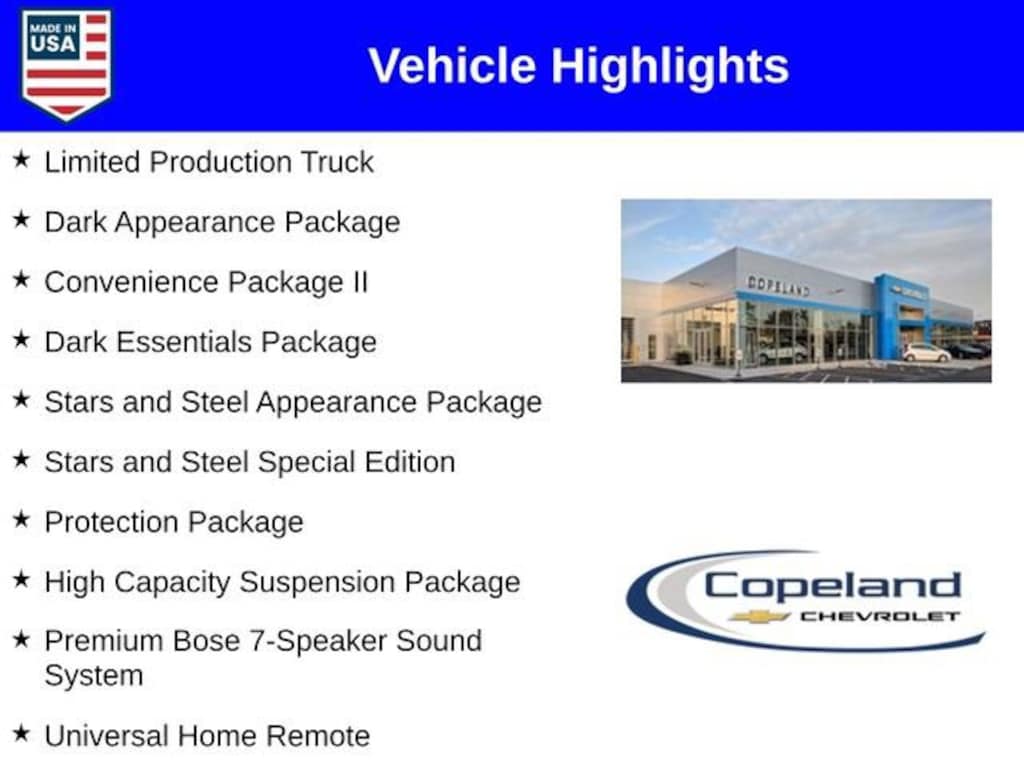 MADE IN USA

Vehicle Highlights

★ Limited Production Truck

★ Dark Appearance Package

★ Convenience Package II

★ Dark Essentials Package

★ Stars and Steel Appearance Package

★ Stars and Steel Special Edition

★ Protection Package

★ High Capacity Suspension Package

★ Premium Bose 7-Speaker Sound System

★ Universal Home Remote

COPELAND

Copeland CHEVROLET